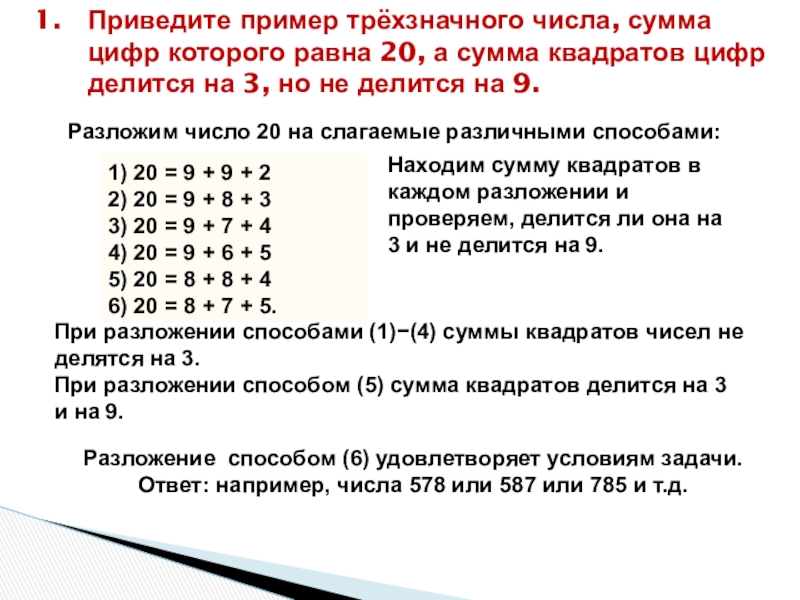 1. Приведите пример трёхзначного числа, сумма цифр которого равна 20, а сумма квадратов цифр делится на 3, но не делится на 9.

Разложим число 20 на слагаемые различными способами:

1) 20 = 9 + 9 + 2
2) 20 = 9 + 8 + 3
3) 20 = 9 + 7 + 4
4) 20 = 9 + 6 + 5
5) 20 = 8 + 8 + 4
6) 20 = 8 + 7 + 5.

Находим сумму квадратов в каждом разложении и проверяем, делится ли она на 3 и не делится на 9.

При разложении способами (1)−(4) суммы квадратов чисел не делятся на 3.
При разложении способом (5) сумма квадратов делится на 3 и на 9.

Разложение способом (6) удовлетворяет условиям задачи.
Ответ: например, числа 578 или 587 или 785 и т.д.